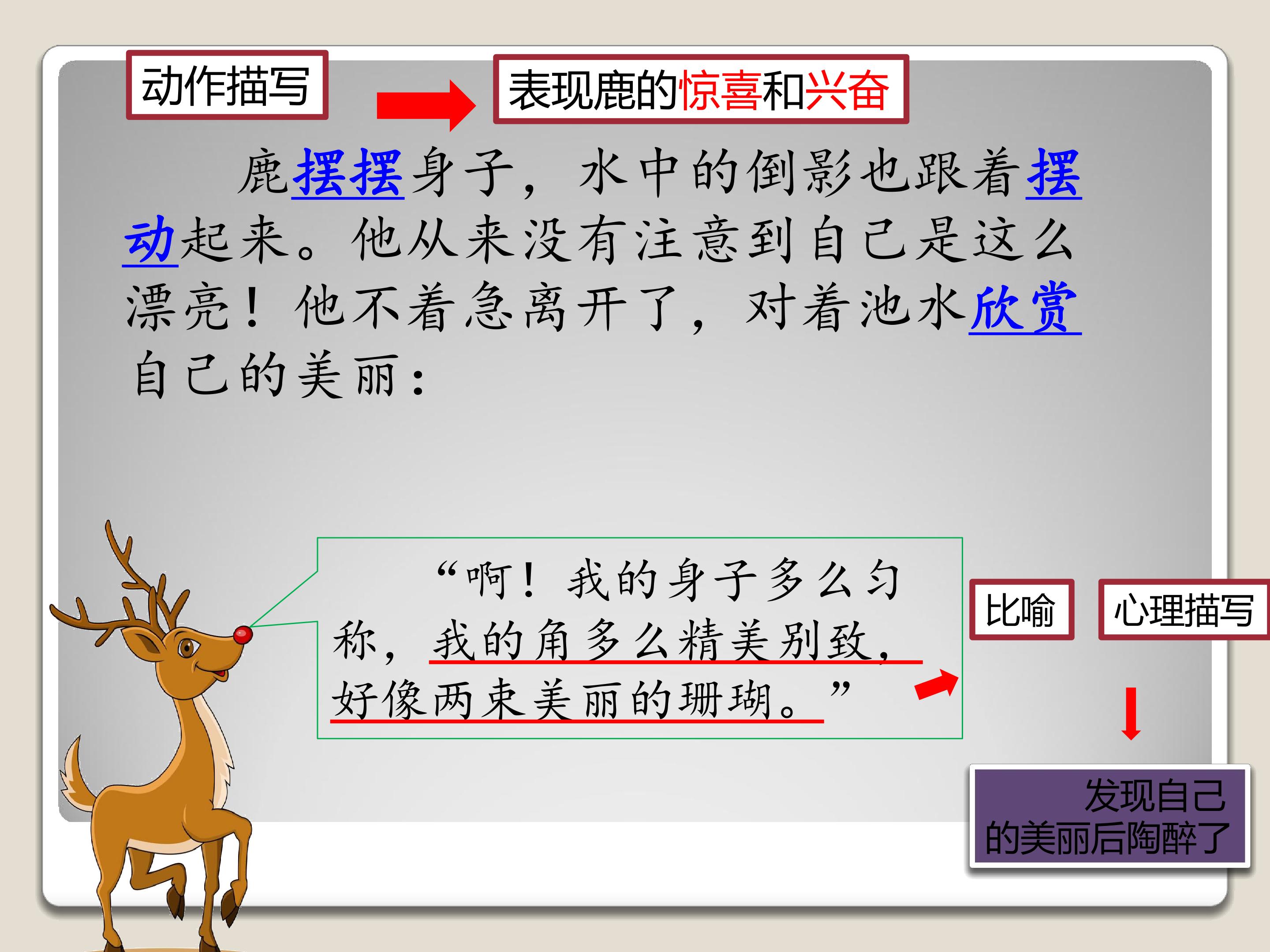 动作描写

表现鹿的惊喜和兴奋

鹿摆摆身子，水中的倒影也跟着摆动起来。他从来没有注意到自己是这么漂亮！他不着急离开了，对着池水欣赏自己的美丽：

“啊！我的身子多么匀称，我的角多么精美别致，好像两束美丽的珊瑚。”

比喻

心理描写

发现自己的美丽后陶醉了